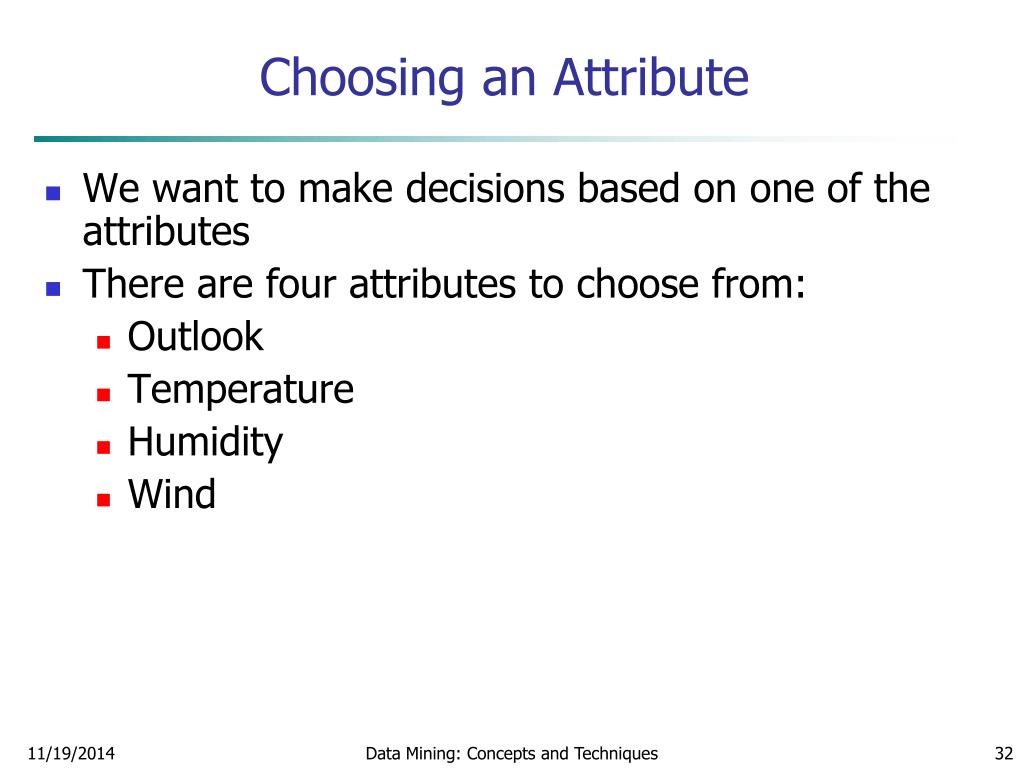 Choosing an Attribute

- We want to make decisions based on one of the attributes
- There are four attributes to choose from:
  - Outlook
  - Temperature
  - Humidity
  - Wind

11/19/2014

Data Mining: Concepts and Techniques

32